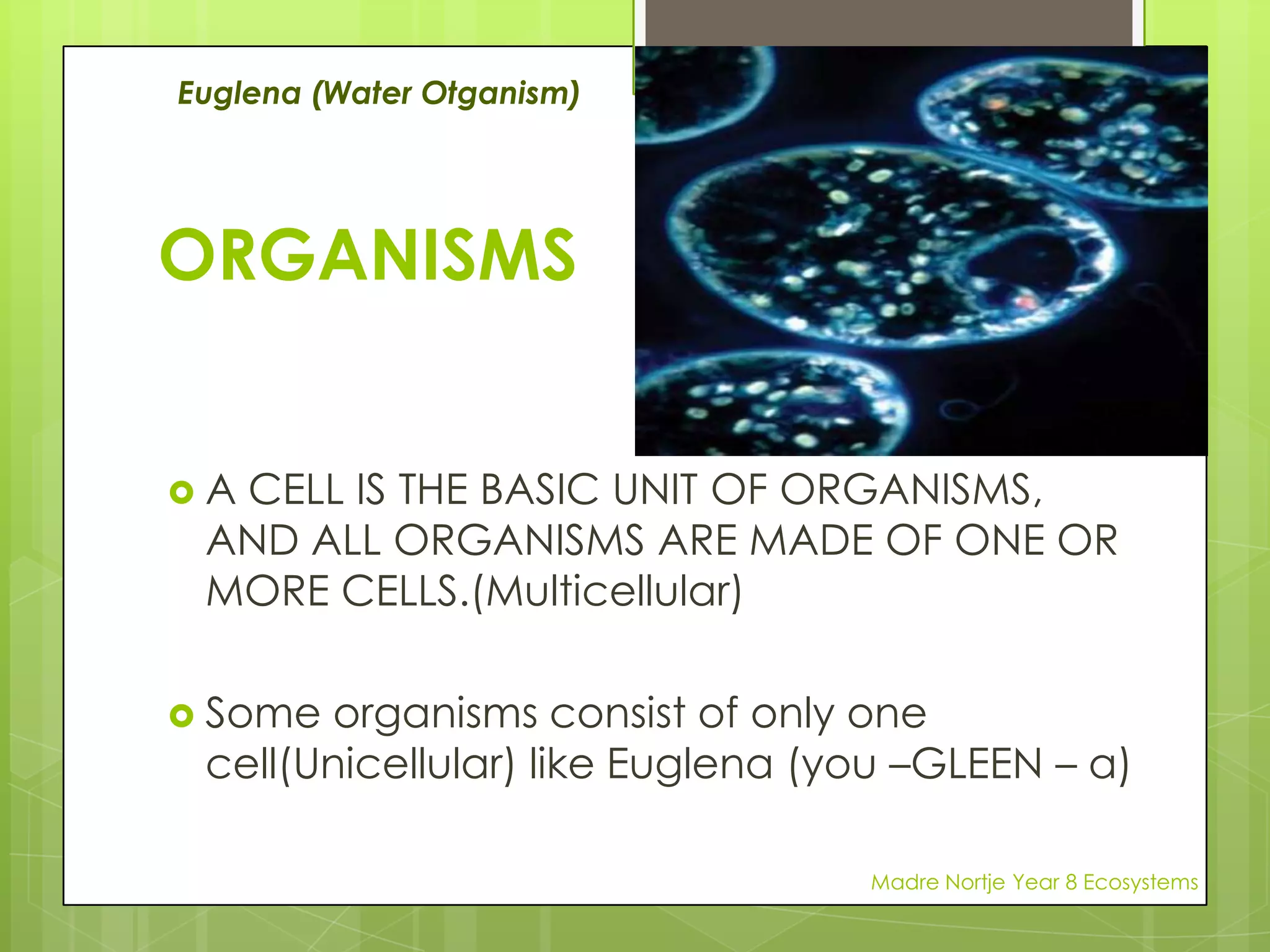 Euglena (Water Otganism)

ORGANISMS

A CELL IS THE BASIC UNIT OF ORGANISMS, AND ALL ORGANISMS ARE MADE OF ONE OR MORE CELLS.(Multicellular)

Some organisms consist of only one cell(Unicellular) like Euglena (you –GLEEN – a)

Madre Nortje Year 8 Ecosystems